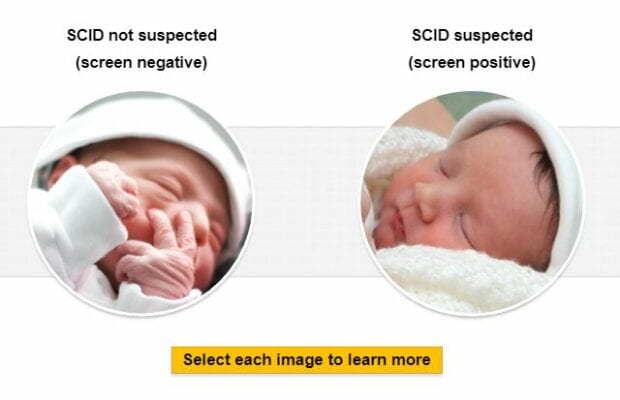 SCID not suspected
(screen negative)

SCID suspected
(screen positive)

Select each image to learn more